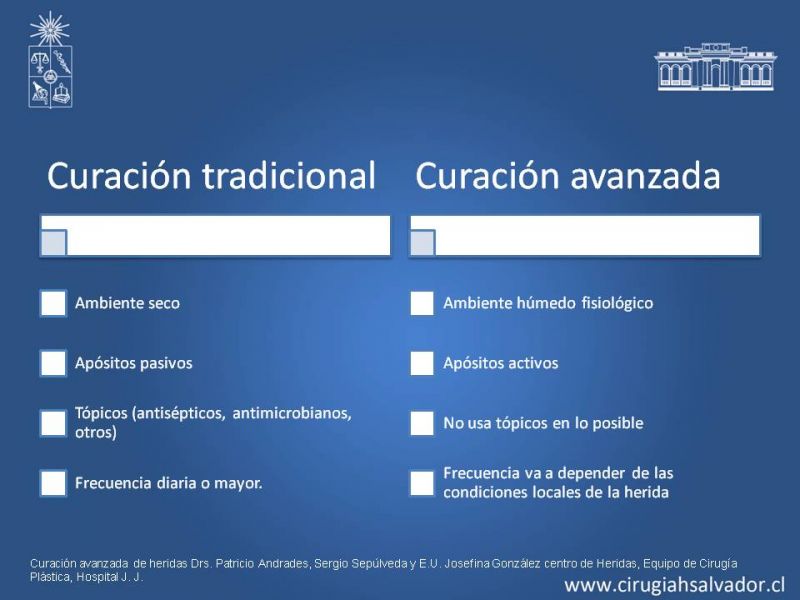 Curación tradicional

Ambiente seco

Apósitos pasivos

Tópicos (antisépticos, antimicrobianos, otros)

Frecuencia diaria o mayor.

Curación avanzada

Ambiente húmedo fisiológico

Apósitos activos

No usa tópicos en lo posible

Frecuencia va a depender de las condiciones locales de la herida

Curación avanzada de heridas Drs. Patricio Andrades, Sergio Sepúlveda y E.U. Josefina González centro de Heridas, Equipo de Cirugía Plástica, Hospital J. J.

www.cirugiahsalvador.cl